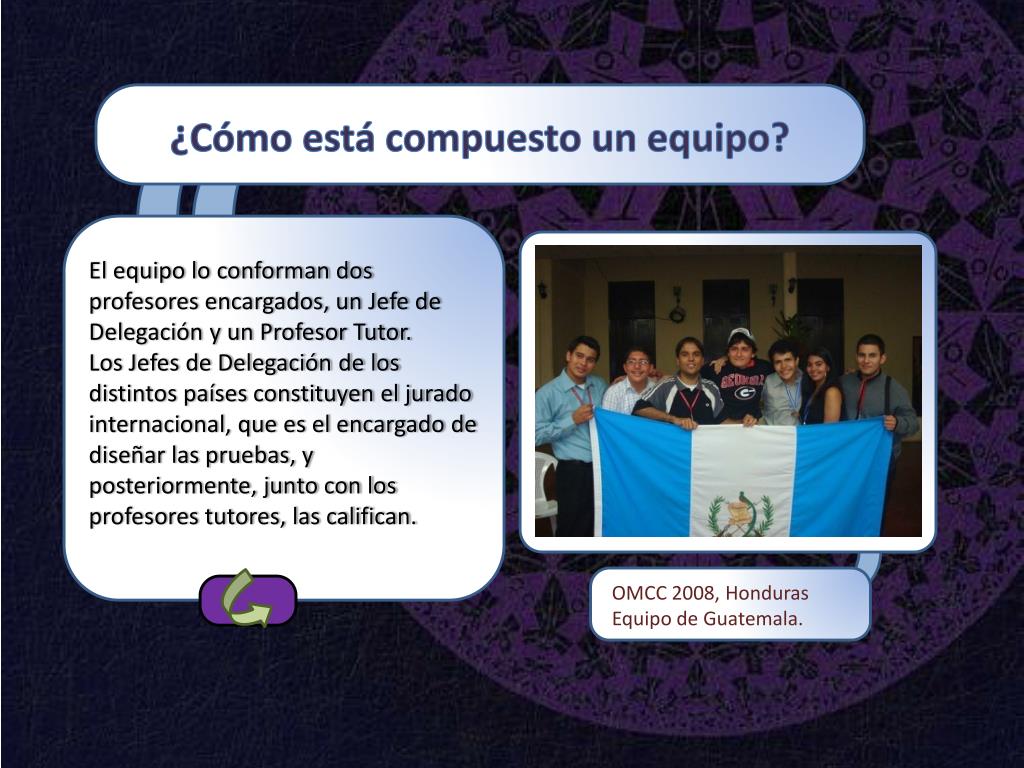 ¿Cómo está compuesto un equipo?

El equipo lo conforman dos profesores encargados, un Jefe de Delegación y un Profesor Tutor.
Los Jefes de Delegación de los distintos países constituyen el jurado internacional, que es el encargado de diseñar las pruebas, y posteriormente, junto con los profesores tutores, las califican.

GEORGIA

OMCC 2008, Honduras
Equipo de Guatemala.